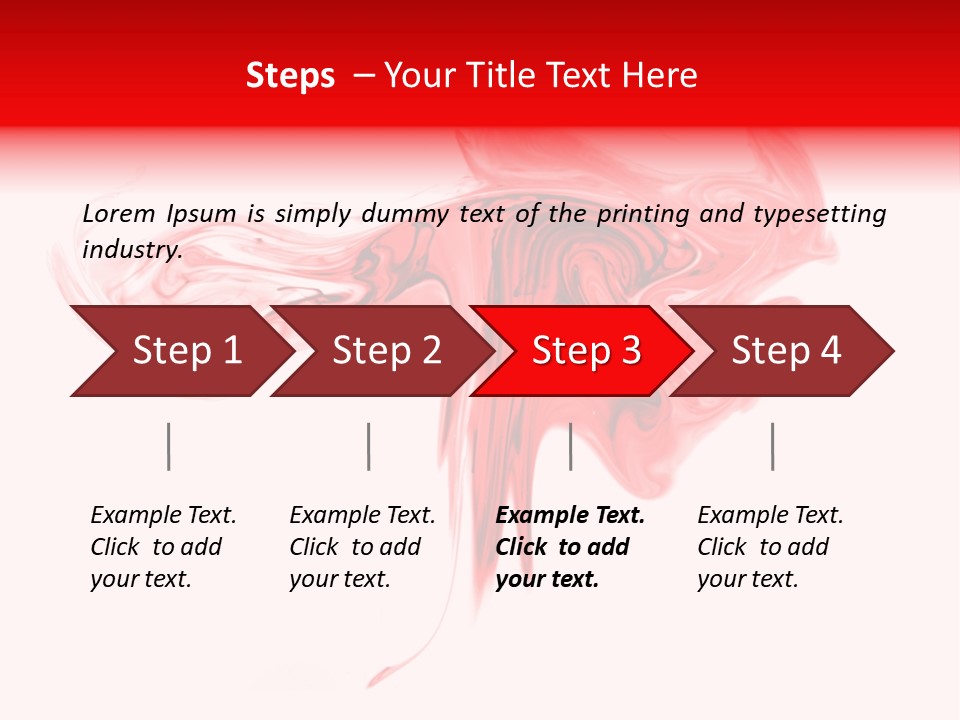 Steps – Your Title Text Here

Lorem Ipsum is simply dummy text of the printing and typesetting industry.

Step 1

Step 2

Step 3

Step 4

Example Text. Click to add your text.

Example Text. Click to add your text.

Example Text. Click to add your text.

Example Text. Click to add your text.